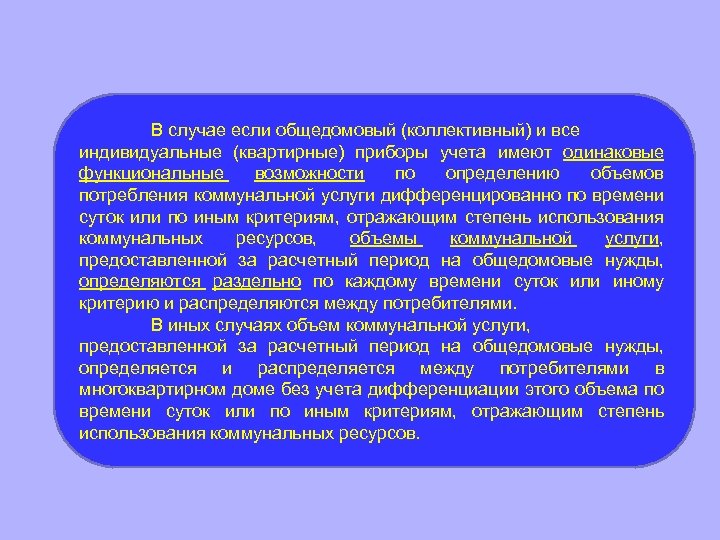 В случае если общедомовый (коллективный) и все индивидуальные (квартирные) приборы учета имеют одинаковые функциональные возможности по определению объемов потребления коммунальной услуги дифференцированно по времени суток или по иным критериям, отражающим степень использования коммунальных ресурсов, объемы коммунальной услуги, предоставленной за расчетный период на общедомовые нужды, определяются раздельно по каждому времени суток или иному критерию и распределяются между потребителями.

В иных случаях объем коммунальной услуги, предоставленной за расчетный период на общедомовые нужды, определяется и распределяется между потребителями в многоквартирном доме без учета дифференциации этого объема по времени суток или по иным критериям, отражающим степень использования коммунальных ресурсов.